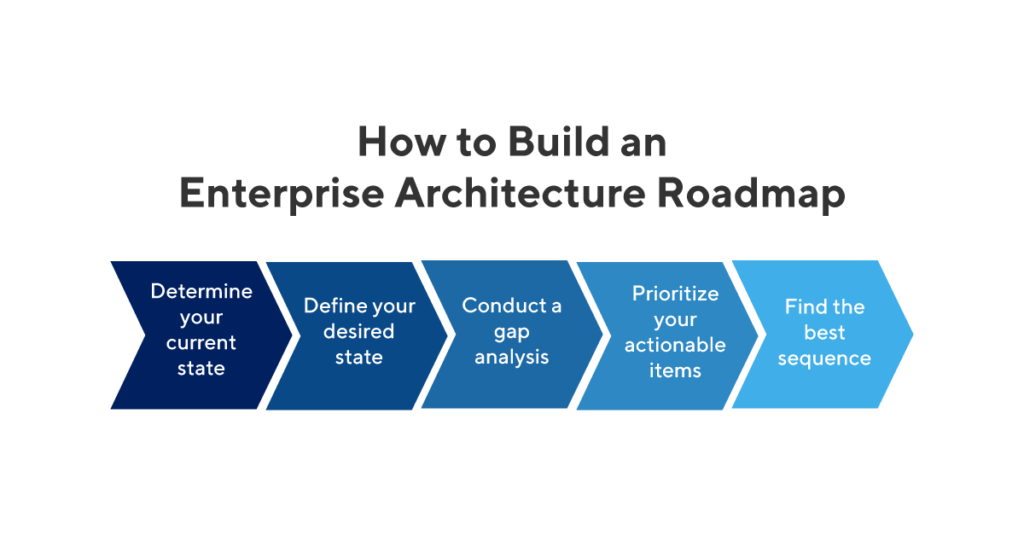 How to Build an Enterprise Architecture Roadmap

Determine your current state

Define your desired state

Conduct a gap analysis

Prioritize your actionable items

Find the best sequence